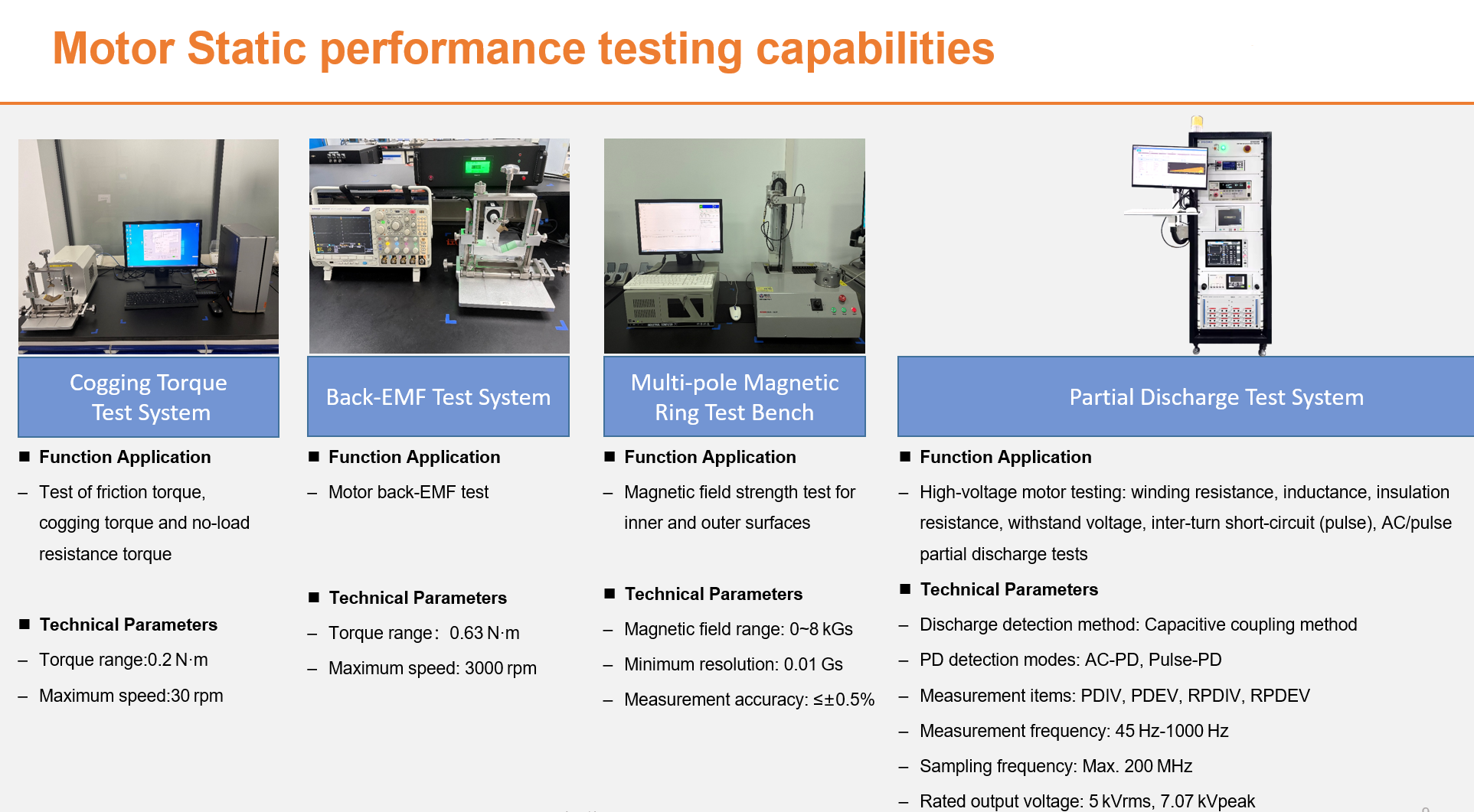 Motor Static performance testing capabilities

Cogging Torque Test System

■ Function Application

– Test of friction torque, cogging torque and no-load resistance torque

■ Technical Parameters

– Torque range:0.2 N·m

– Maximum speed:30 rpm

Back-EMF Test System

■ Function Application

– Motor back-EMF test

■ Technical Parameters

– Torque range: 0.63 N·m

– Maximum speed: 3000 rpm

Multi-pole Magnetic Ring Test Bench

■ Function Application

– Magnetic field strength test for inner and outer surfaces

■ Technical Parameters

– Magnetic field range: 0~8 kGs

– Minimum resolution: 0.01 Gs

– Measurement accuracy: ≤±0.5%

Partial Discharge Test System

■ Function Application

– High-voltage motor testing: winding resistance, inductance, insulation resistance, withstand voltage, inter-turn short-circuit (pulse), AC/pulse partial discharge tests

■ Technical Parameters

– Discharge detection method: Capacitive coupling method

– PD detection modes: AC-PD, Pulse-PD

– Measurement items: PDIV, PDEV, RPDIV, RPDEV

– Measurement frequency: 45 Hz-1000 Hz

– Sampling frequency: Max. 200 MHz

– Rated output voltage: 5 kVrms, 7.07 kVpeak